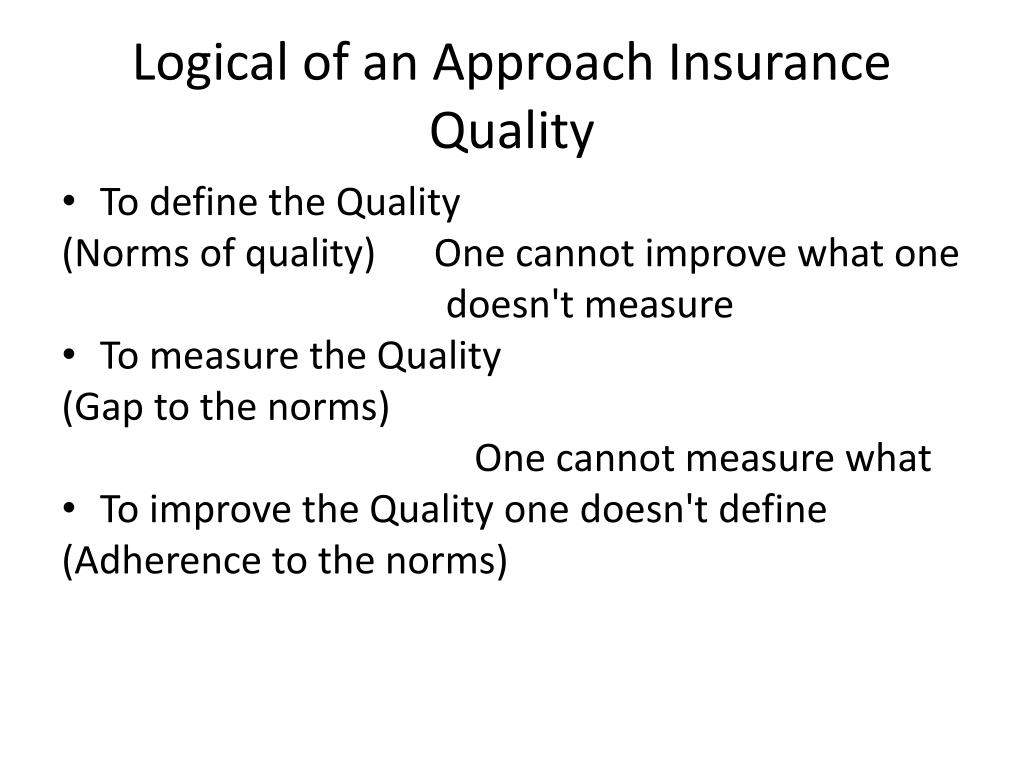 Logical of an Approach Insurance Quality

• To define the Quality
(Norms of quality) One cannot improve what one doesn't measure
• To measure the Quality
(Gap to the norms)
One cannot measure what
• To improve the Quality one doesn't define
(Adherence to the norms)